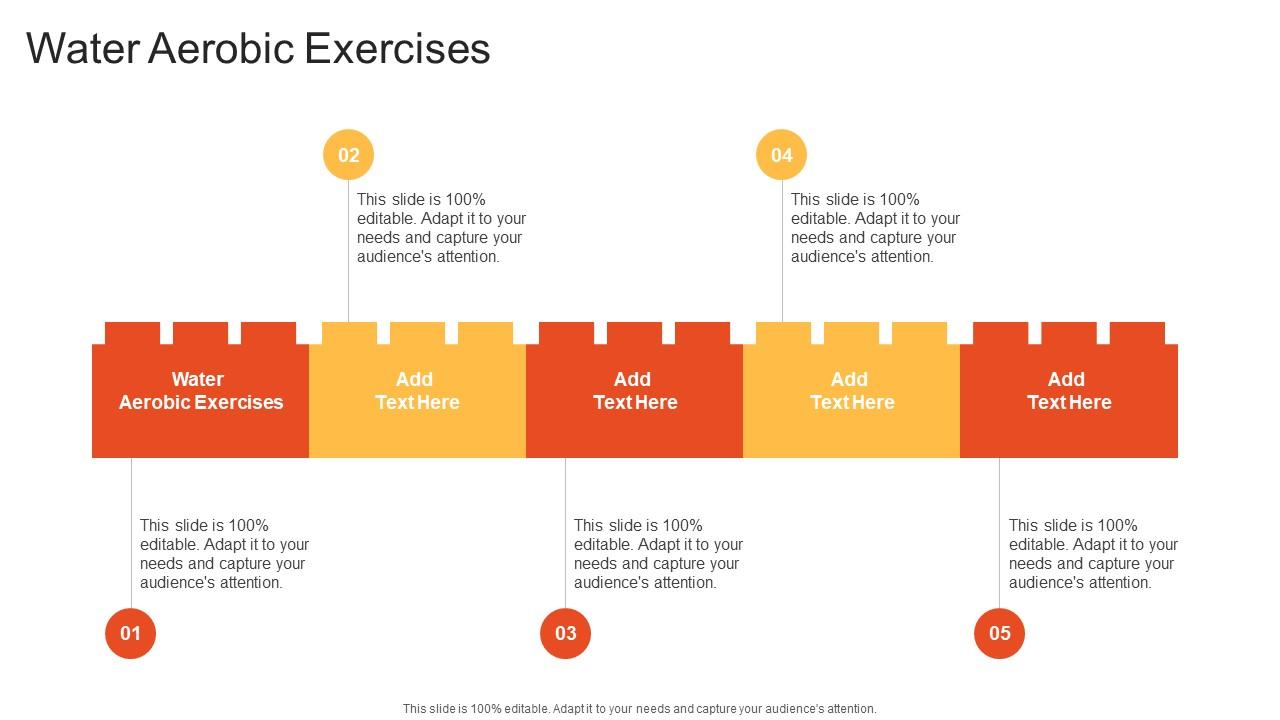 Water Aerobic Exercises

02

This slide is 100% editable. Adapt it to your needs and capture your audience's attention.

04

This slide is 100% editable. Adapt it to your needs and capture your audience's attention.

Water Aerobic Exercises

Add Text Here

Add Text Here

Add Text Here

Add Text Here

This slide is 100% editable. Adapt it to your needs and capture your audience's attention.

01

This slide is 100% editable. Adapt it to your needs and capture your audience's attention.

03

This slide is 100% editable. Adapt it to your needs and capture your audience's attention.

05

This slide is 100% editable. Adapt it to your needs and capture your audience's attention.